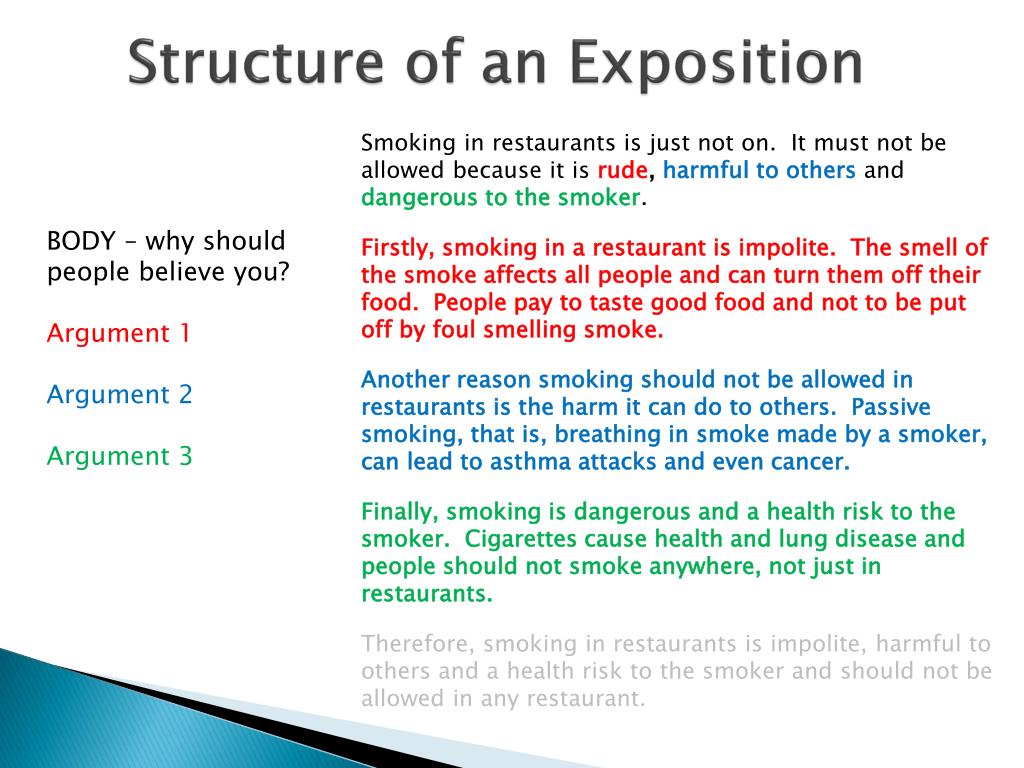 Structure of an Exposition

BODY – why should people believe you?

Argument 1

Argument 2

Argument 3

Smoking in restaurants is just not on. It must not be allowed because it is rude, harmful to others and dangerous to the smoker.

Firstly, smoking in a restaurant is impolite. The smell of the smoke affects all people and can turn them off their food. People pay to taste good food and not to be put off by foul smelling smoke.

Another reason smoking should not be allowed in restaurants is the harm it can do to others. Passive smoking, that is, breathing in smoke made by a smoker, can lead to asthma attacks and even cancer.

Finally, smoking is dangerous and a health risk to the smoker. Cigarettes cause health and lung disease and people should not smoke anywhere, not just in restaurants.

Therefore, smoking in restaurants is impolite, harmful to others and a health risk to the smoker and should not be allowed in any restaurant.